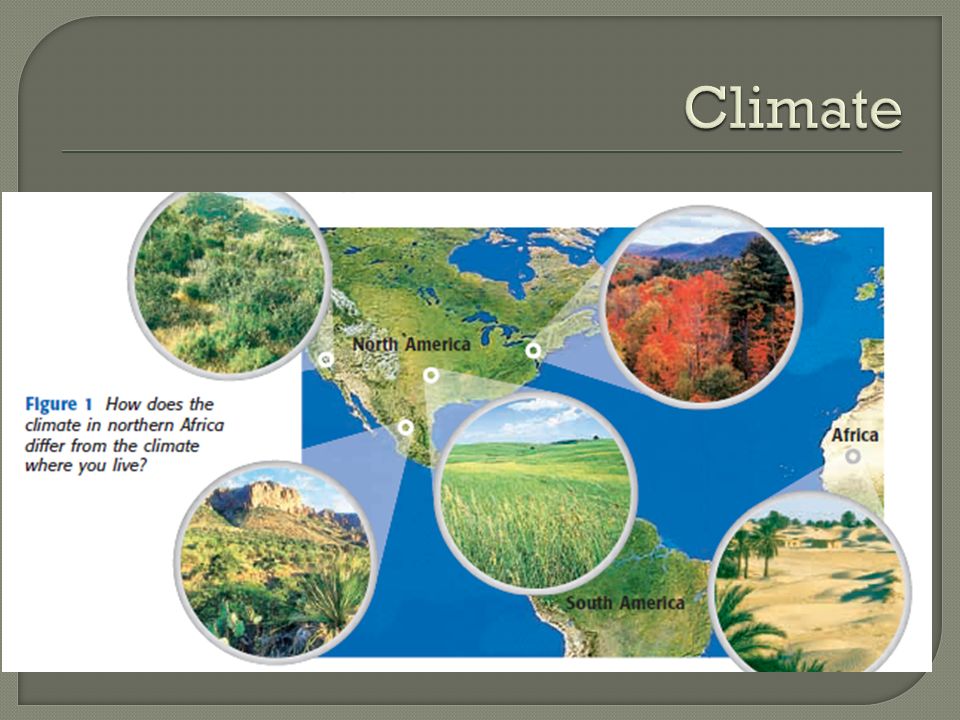 Climate

Figure 1 How does the climate in northern Africa differ from the climate where you live?

North America

Africa

South America